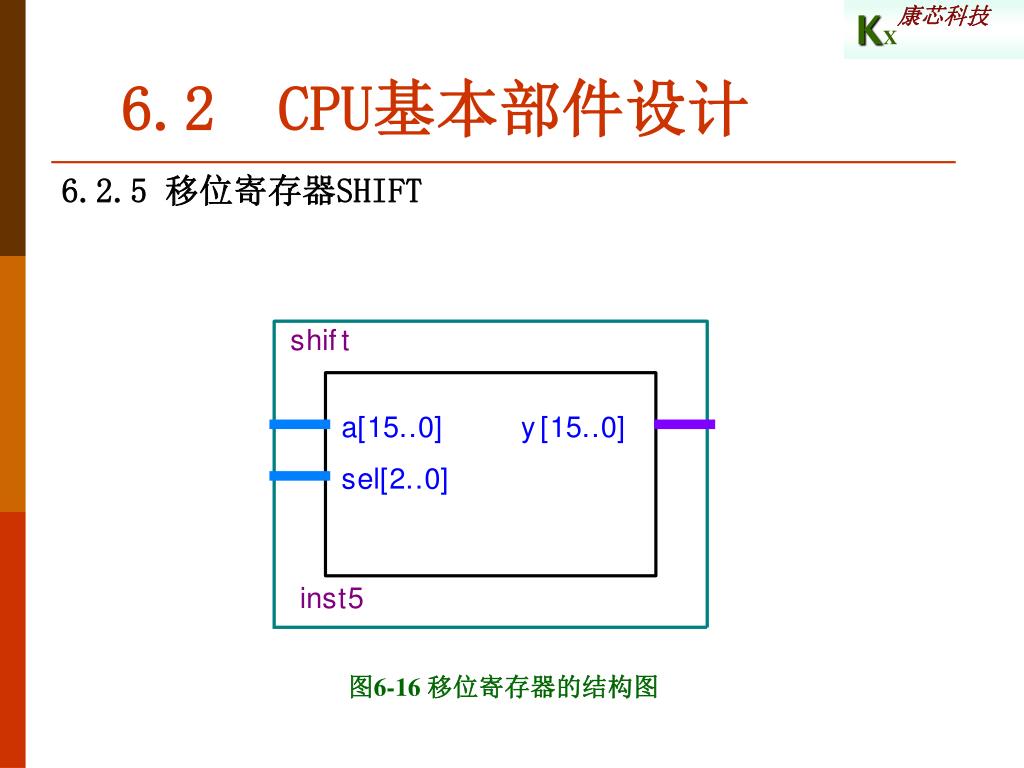 KX 康芯科技

6.2 CPU基本部件设计

6.2.5 移位寄存器SHIFT

shift

a[15..0]

y[15..0]

sel[2..0]

inst5

图6-16 移位寄存器的结构图